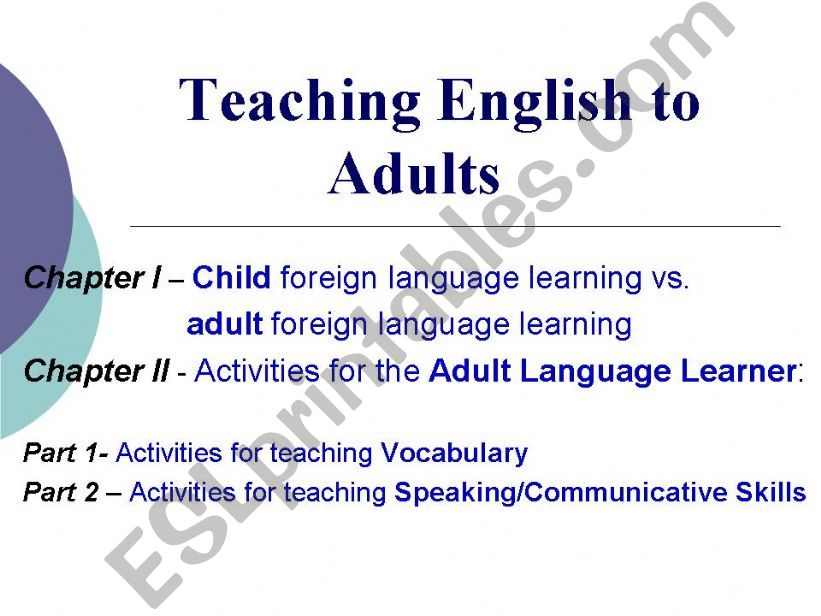 Teaching English to Adults

Chapter I – Child foreign language learning vs. adult foreign language learning

Chapter II - Activities for the Adult Language Learner:

Part 1- Activities for teaching Vocabulary

Part 2 – Activities for teaching Speaking/Communicative Skills

ESLprintables.com